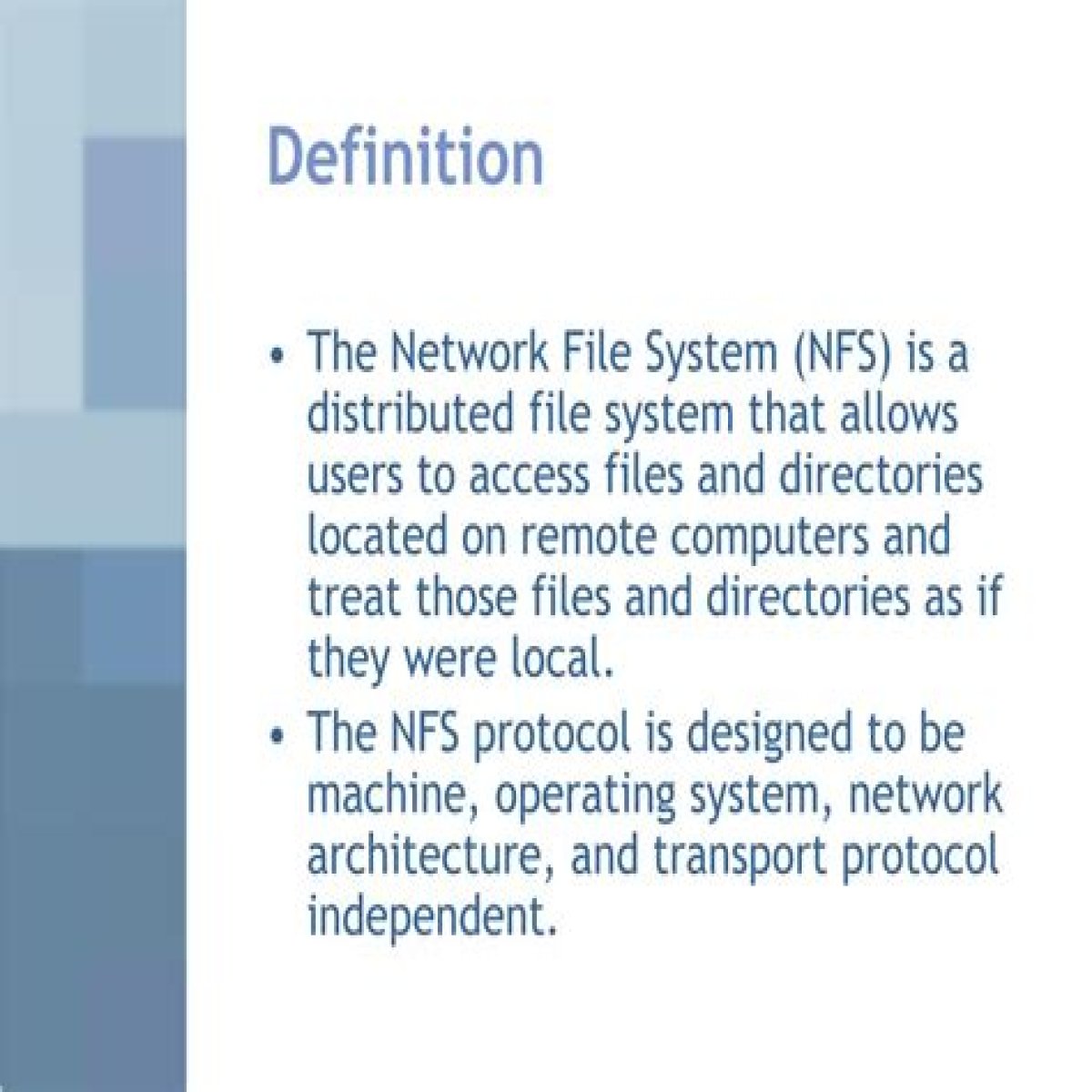 Definition

• The Network File System (NFS) is a distributed file system that allows users to access files and directories located on remote computers and treat those files and directories as if they were local.

• The NFS protocol is designed to be machine, operating system, network architecture, and transport protocol independent.